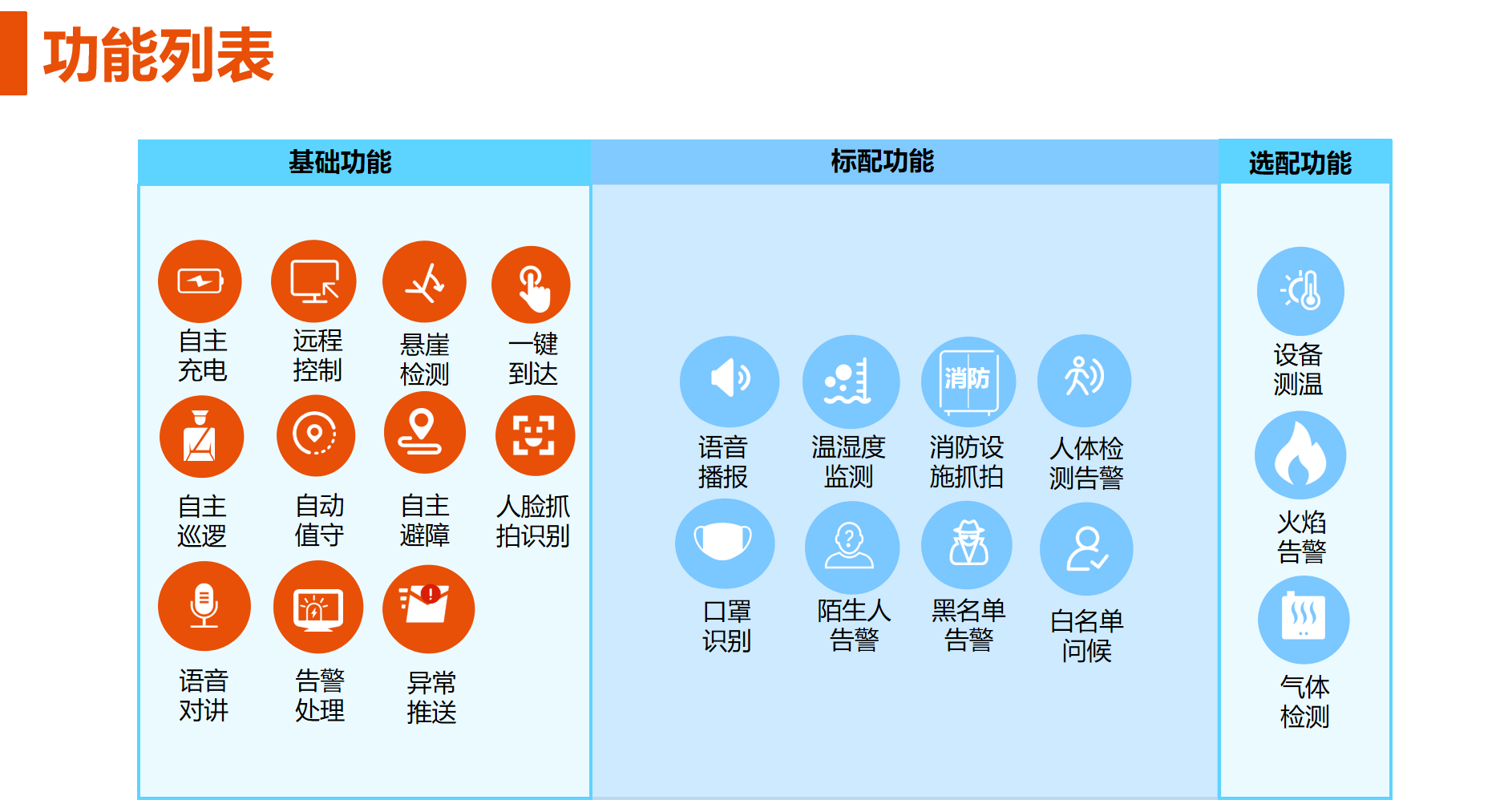 功能列表

基础功能

自主充电
远程控制
悬崖检测
一键到达
自主巡逻
自动值守
自主避障
人脸抓拍识别
语音对讲
告警处理
异常推送

标配功能

语音播报
温湿度监测
消防
消防设施抓拍
人体检测告警
口罩识别
陌生人告警
黑名单告警
白名单问候

选配功能

设备测温
火焰告警
气体检测